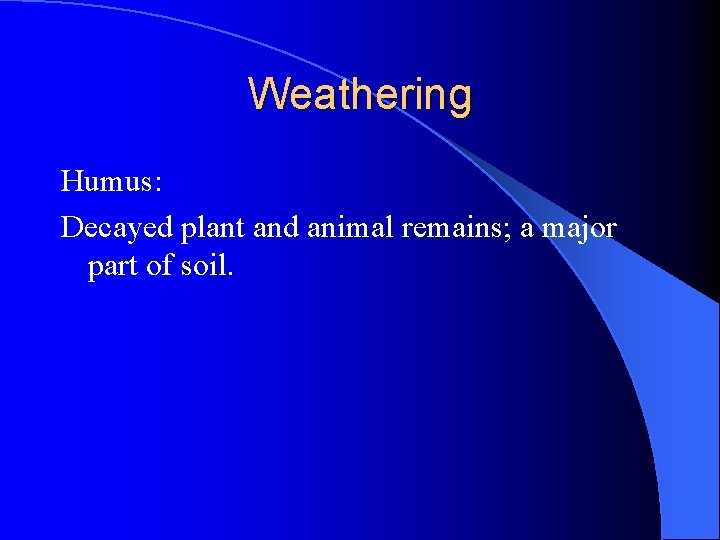 Weathering

Humus:

Decayed plant and animal remains; a major part of soil.